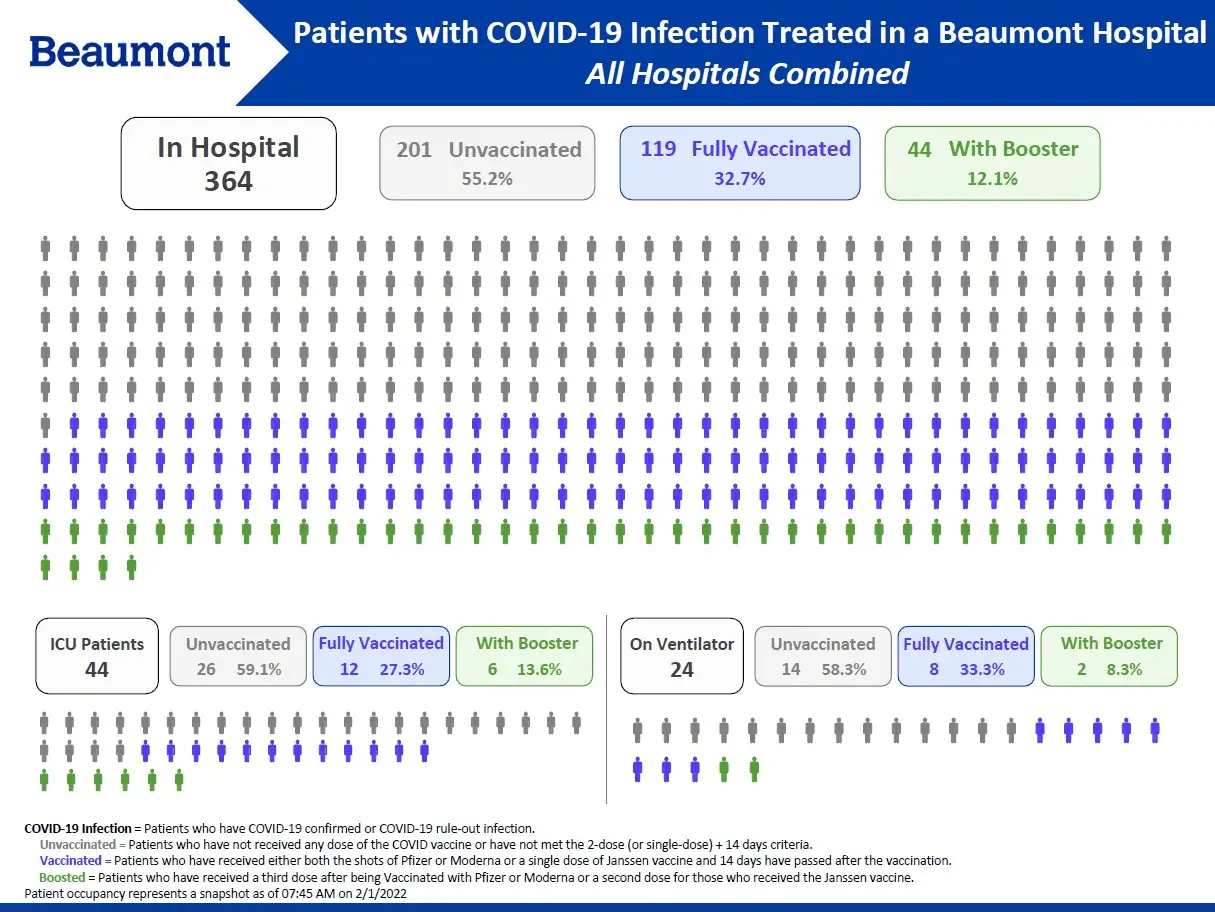 Beaumont

Patients with COVID-19 Infection Treated in a Beaumont Hospital
All Hospitals Combined

In Hospital
364

201 Unvaccinated
55.2%

119 Fully Vaccinated
32.7%

44 With Booster
12.1%

ICU Patients
44

Unvaccinated
26 59.1%

Fully Vaccinated
12 27.3%

With Booster
6 13.6%

On Ventilator
24

Unvaccinated
14 58.3%

Fully Vaccinated
8 33.3%

With Booster
2 8.3%

COVID-19 Infection = Patients who have COVID-19 confirmed or COVID-19 rule-out infection.
Unvaccinated = Patients who have not received any dose of the COVID vaccine or have not met the 2-dose (or single-dose) + 14 days criteria.
Vaccinated = Patients who have received either both the shots of Pfizer or Moderna or a single dose of Janssen vaccine and 14 days have passed after the vaccination.
Boosted = Patients who have received a third dose after being Vaccinated with Pfizer or Moderna or a second dose for those who received the Janssen vaccine.
Patient occupancy represents a snapshot as of 07:45 AM on 2/1/2022